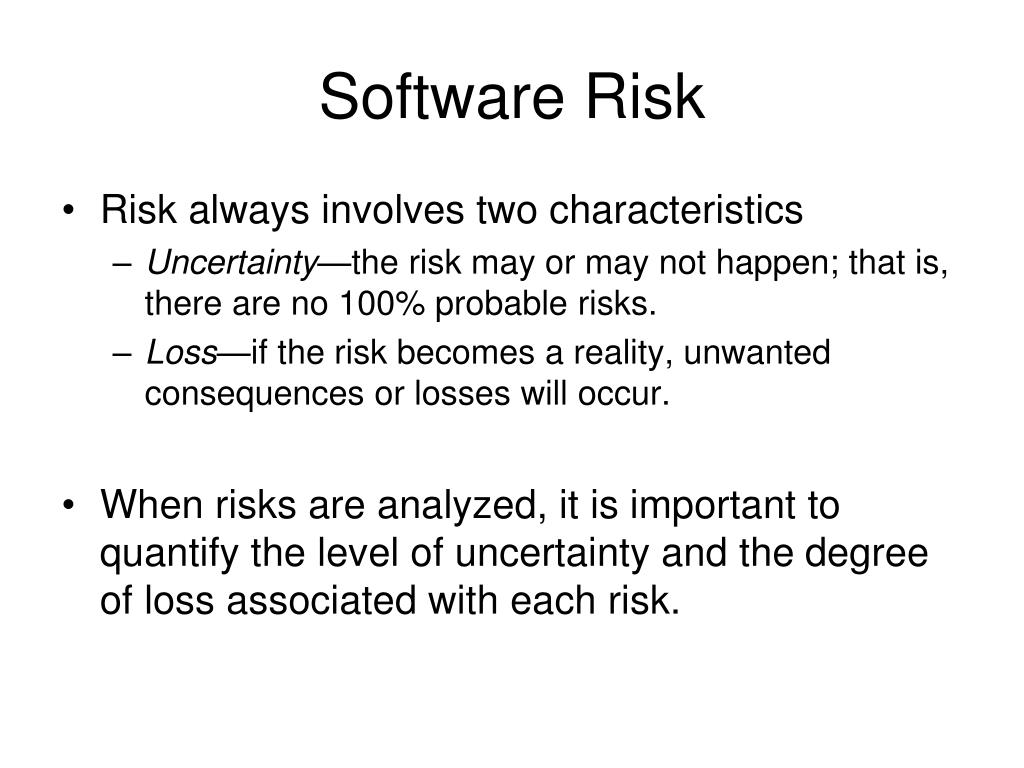 Software Risk

• Risk always involves two characteristics
– Uncertainty—the risk may or may not happen; that is, there are no 100% probable risks.
– Loss—if the risk becomes a reality, unwanted consequences or losses will occur.

• When risks are analyzed, it is important to quantify the level of uncertainty and the degree of loss associated with each risk.